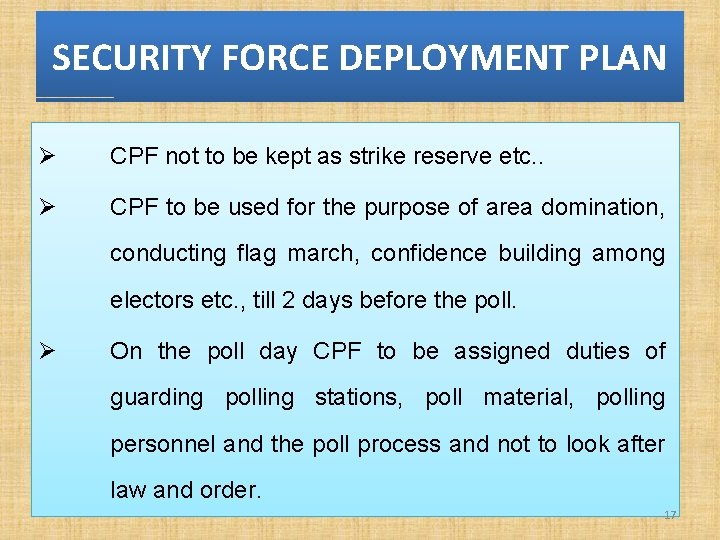 SECURITY FORCE DEPLOYMENT PLAN

➢ CPF not to be kept as strike reserve etc..

➢ CPF to be used for the purpose of area domination, conducting flag march, confidence building among electors etc., till 2 days before the poll.

➢ On the poll day CPF to be assigned duties of guarding polling stations, poll material, polling personnel and the poll process and not to look after law and order.

17